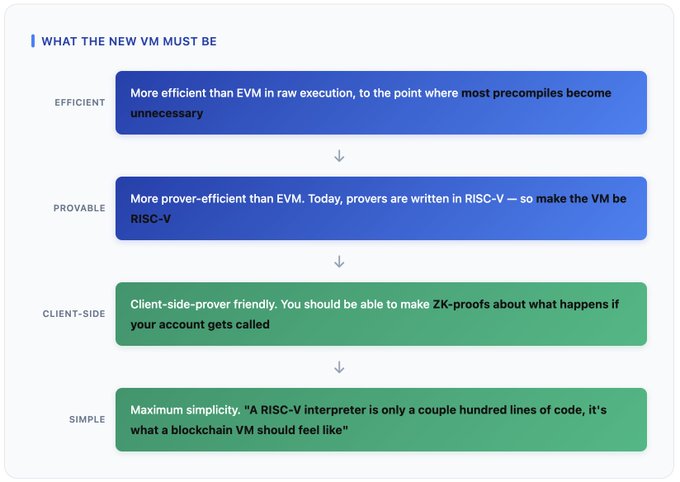 WHAT THE NEW VM MUST BE

EFFICIENT

More efficient than EVM in raw execution, to the point where most precompiles become unnecessary

↓

PROVABLE

More prover-efficient than EVM. Today, provers are written in RISC-V — so make the VM be RISC-V

↓

CLIENT-SIDE

Client-side-prover friendly. You should be able to make ZK-proofs about what happens if your account gets called

↓

SIMPLE

Maximum simplicity. "A RISC-V interpreter is only a couple hundred lines of code, it's what a blockchain VM should feel like"